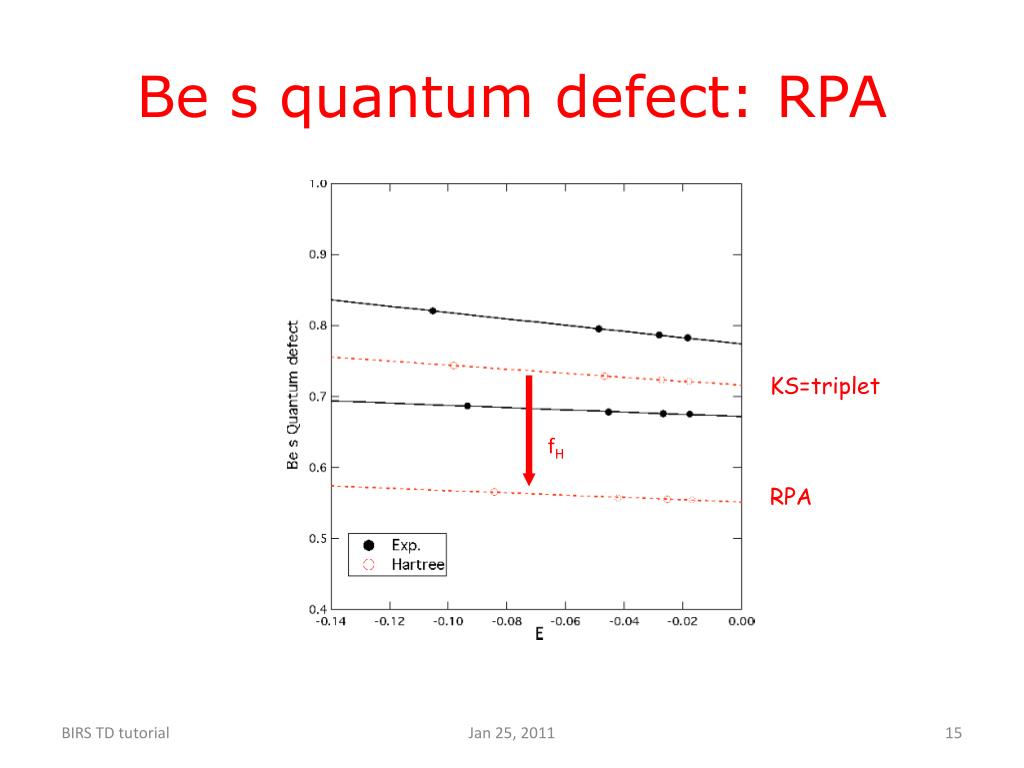 Be s quantum defect: RPA

1.0
0.9
0.8
0.7
0.6
0.5
0.4

Be s Quantum defect

-0.14 -0.12 -0.10 -0.08 -0.06 -0.04 -0.02 0.00

E

Exp.
Hartree

$f_H$

KS=triplet

RPA

BIRS TD tutorial

Jan 25, 2011

15